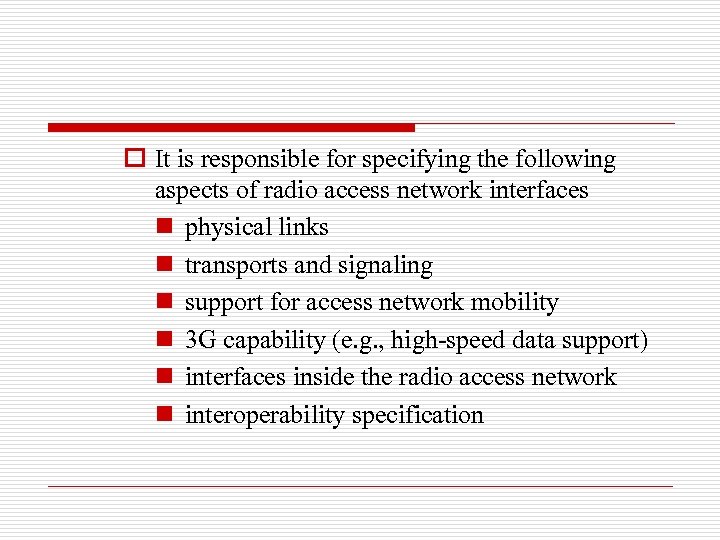 It is responsible for specifying the following aspects of radio access network interfaces

physical links

transports and signaling

support for access network mobility

3G capability (e.g., high-speed data support)

interfaces inside the radio access network

interoperability specification